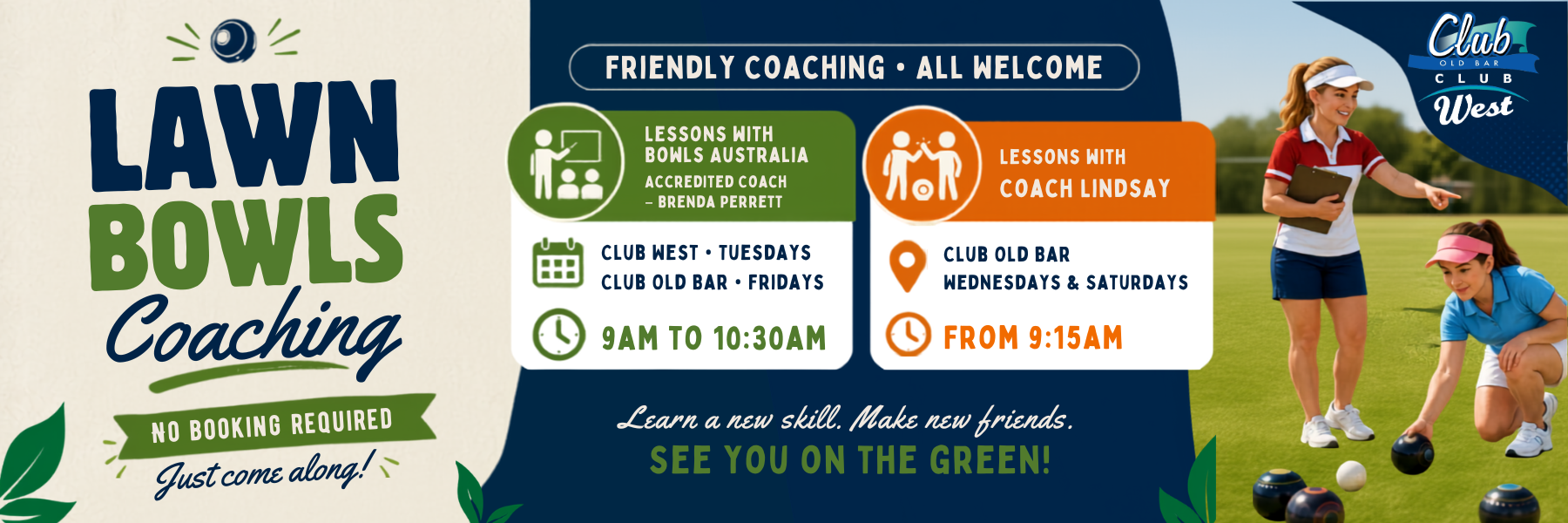 LAWN BOWLS Coaching

NO BOOKING REQUIRED
Just come along!

FRIENDLY COACHING • ALL WELCOME

LESSONS WITH BOWLS AUSTRALIA
ACCREDITED COACH – BRENDA PERRETT

CLUB WEST • TUESDAYS
CLUB OLD BAR • FRIDAYS

9AM TO 10:30AM

LESSONS WITH COACH LINDSAY

CLUB OLD BAR
WEDNESDAYS & SATURDAYS

FROM 9:15AM

Learn a new skill. Make new friends.
SEE YOU ON THE GREEN!

Club OLD BAR CLUB West